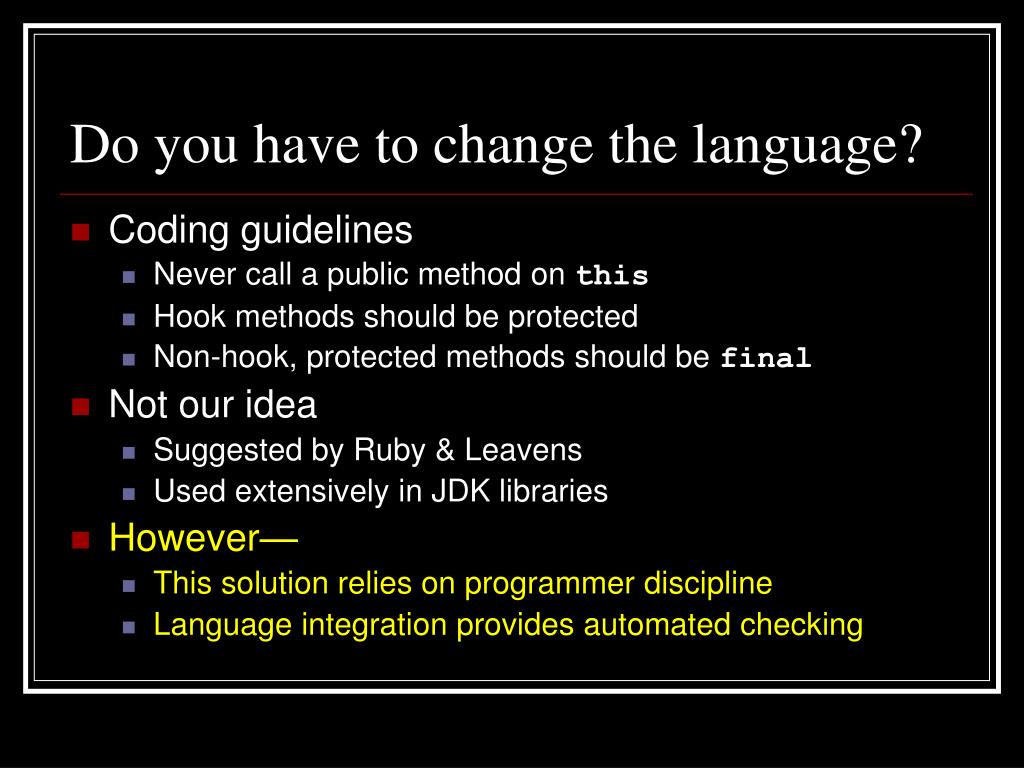 Do you have to change the language?

Coding guidelines
Never call a public method on this
Hook methods should be protected
Non-hook, protected methods should be final

Not our idea
Suggested by Ruby & Leavens
Used extensively in JDK libraries

However—
This solution relies on programmer discipline
Language integration provides automated checking